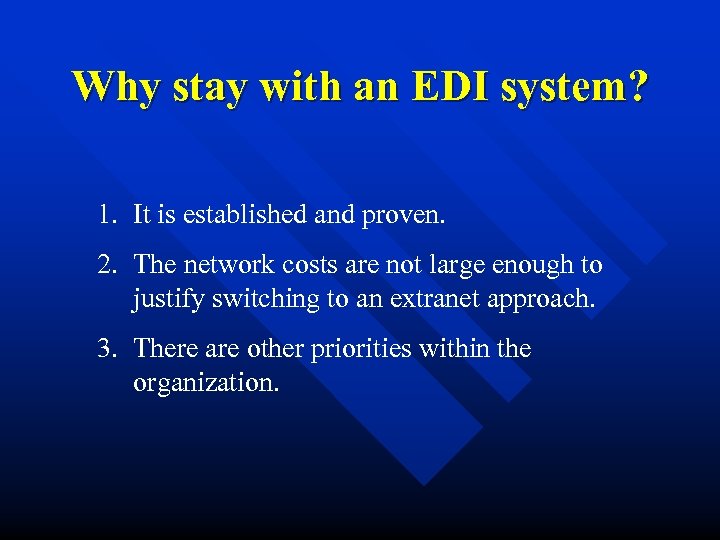 Why stay with an EDI system?

1. It is established and proven.

2. The network costs are not large enough to justify switching to an extranet approach.

3. There are other priorities within the organization.